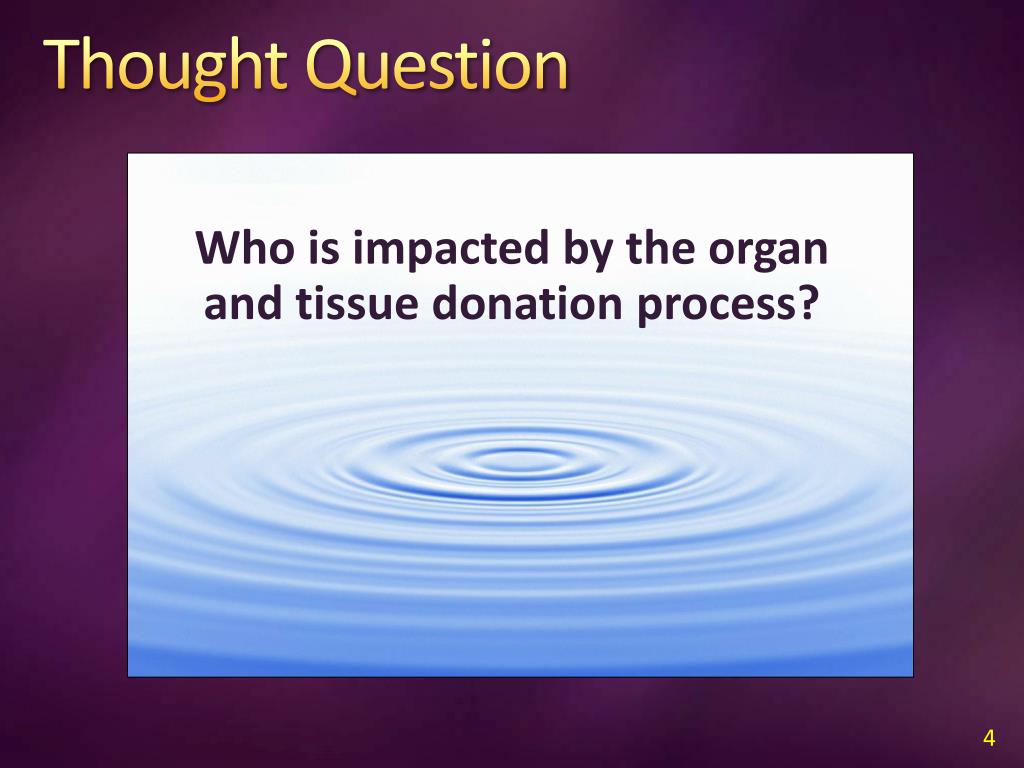 Thought Question

Who is impacted by the organ and tissue donation process?

4